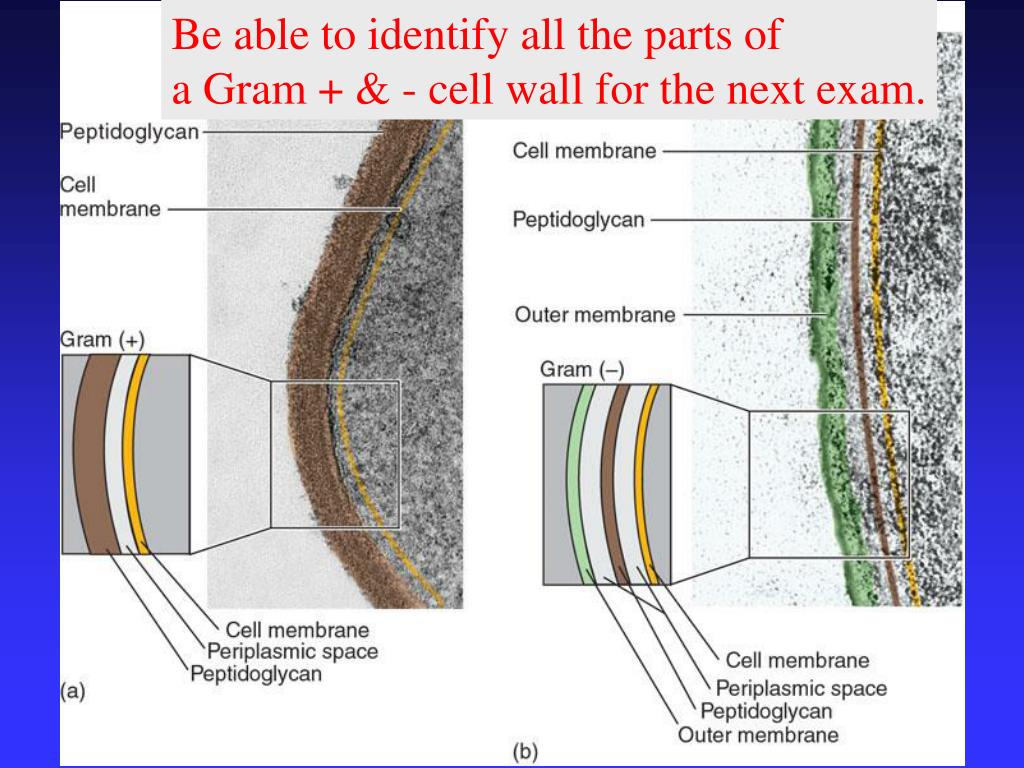 Be able to identify all the parts of a Gram + & - cell wall for the next exam.

Peptidoglycan

Cell membrane

Gram (+)

Cell membrane
Periplasmic space
Peptidoglycan

(a)

Cell membrane

Peptidoglycan

Outer membrane

Gram (–)

Cell membrane
Periplasmic space
Peptidoglycan
Outer membrane

(b)